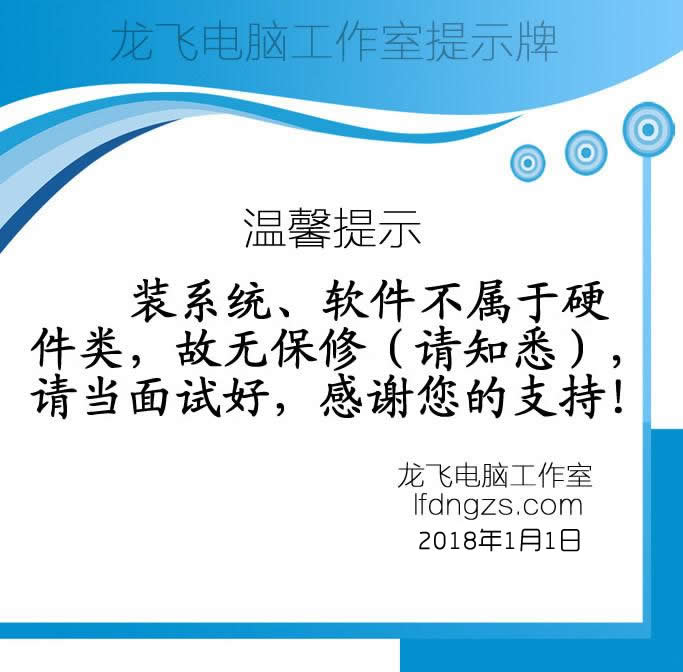 龙飞电脑工作室提示牌

温馨提示

装系统、软件不属于硬件类，故无保修（请知悉），请当面试好，感谢您的支持！

龙飞电脑工作室
lfdngzs.com
2018年1月1日